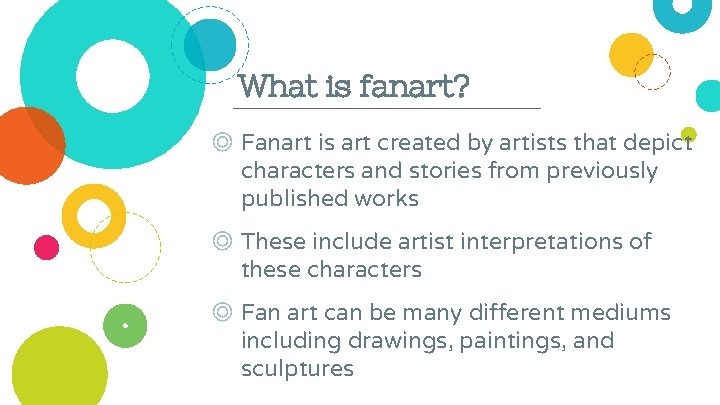 What is fanart?

◎ Fanart is art created by artists that depict characters and stories from previously published works

◎ These include artist interpretations of these characters

◎ Fan art can be many different mediums including drawings, paintings, and sculptures